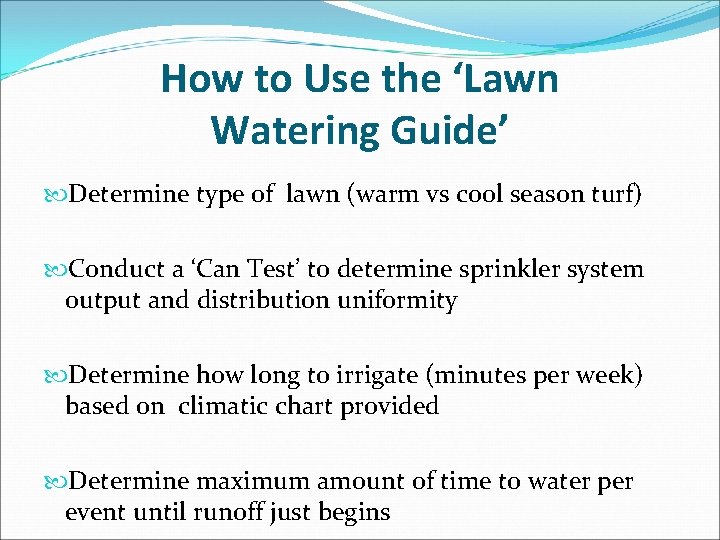 How to Use the ‘Lawn Watering Guide’

Determine type of lawn (warm vs cool season turf)

Conduct a ‘Can Test’ to determine sprinkler system output and distribution uniformity

Determine how long to irrigate (minutes per week) based on climatic chart provided

Determine maximum amount of time to water per event until runoff just begins